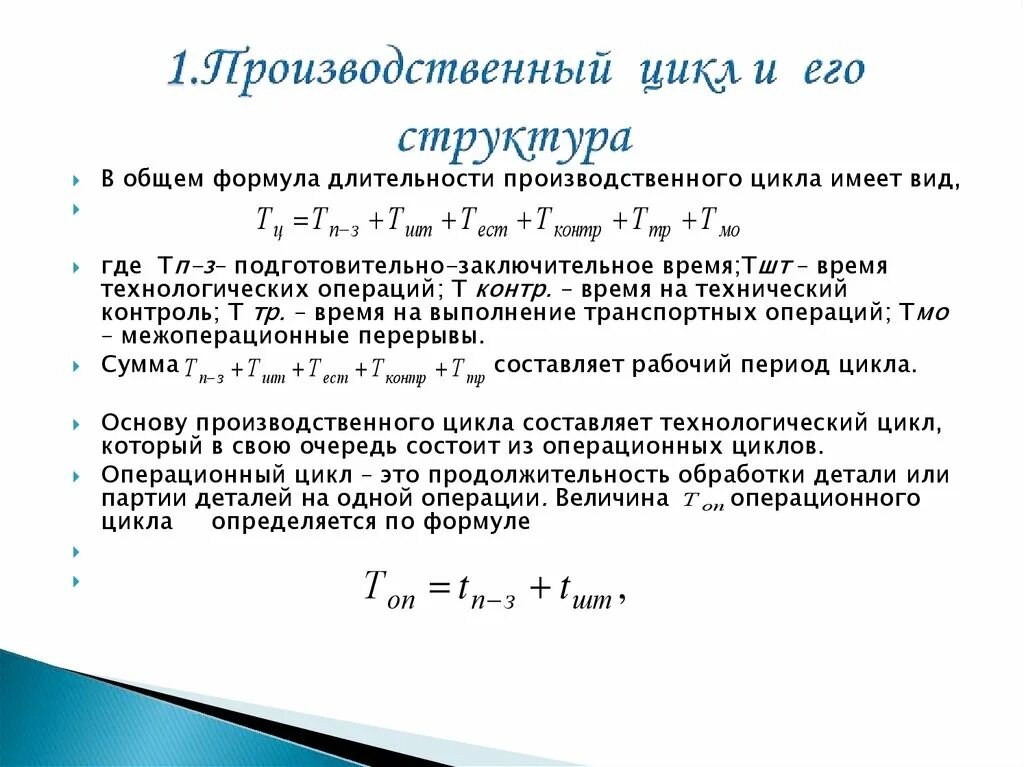 1.Производственный цикл и его структура

В общем формула длительности производственного цикла имеет вид,

$T_{ц} = T_{п-з} + T_{шт} + T_{ест} + T_{контр} + T_{тр} + T_{мо}$

где Тп-з– подготовительно–заключительное время;Тшт – время технологических операций; Т контр. – время на технический контроль; Т тр. – время на выполнение транспортных операций; Тмо – межоперационные перерывы.

Сумма $T_{п-з} + T_{шт} + T_{ест} + T_{контр} + T_{тр}$ составляет рабочий период цикла.

Основу производственного цикла составляет технологический цикл, который в свою очередь состоит из операционных циклов.

Операционный цикл – это продолжительность обработки детали или партии деталей на одной операции. Величина $T_{оп}$ операционного цикла определяется по формуле

$T_{оп} = t_{п-з} + t_{шт},$